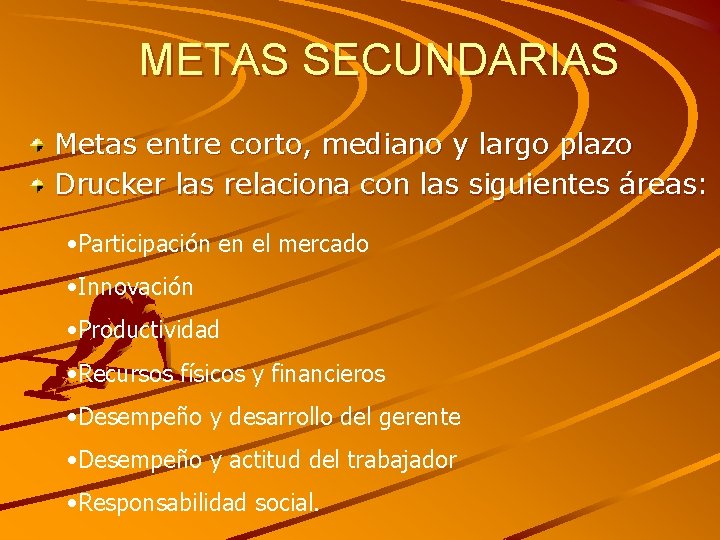 METAS SECUNDARIAS

Metas entre corto, mediano y largo plazo
Drucker las relaciona con las siguientes áreas:

•Participación en el mercado
•Innovación
•Productividad
•Recursos físicos y financieros
•Desempeño y desarrollo del gerente
•Desempeño y actitud del trabajador
•Responsabilidad social.